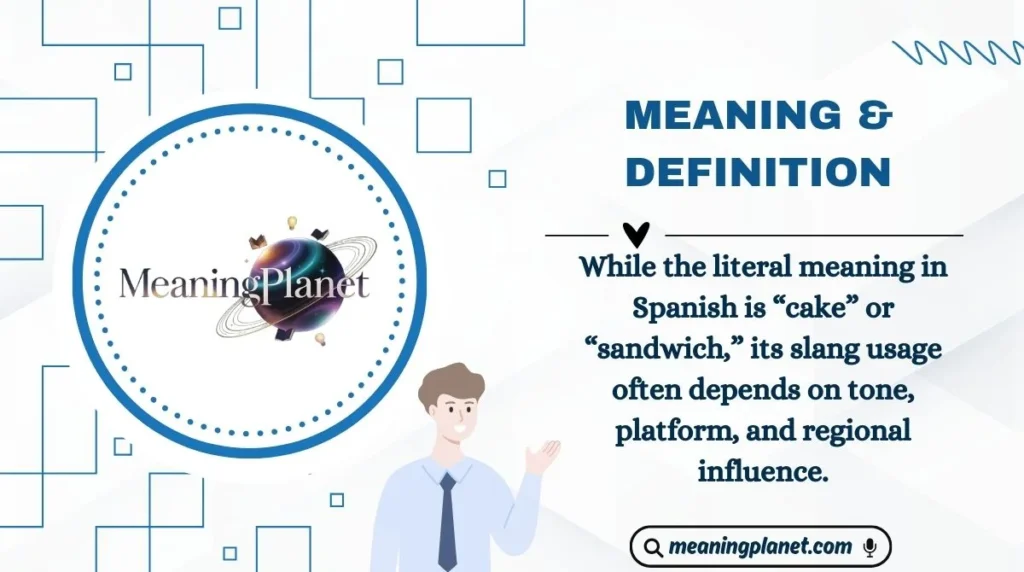 MeaningPlanet

MEANING & DEFINITION

While the literal meaning in Spanish is “cake” or “sandwich,” its slang usage often depends on tone, platform, and regional influence.

meaningplanet.com